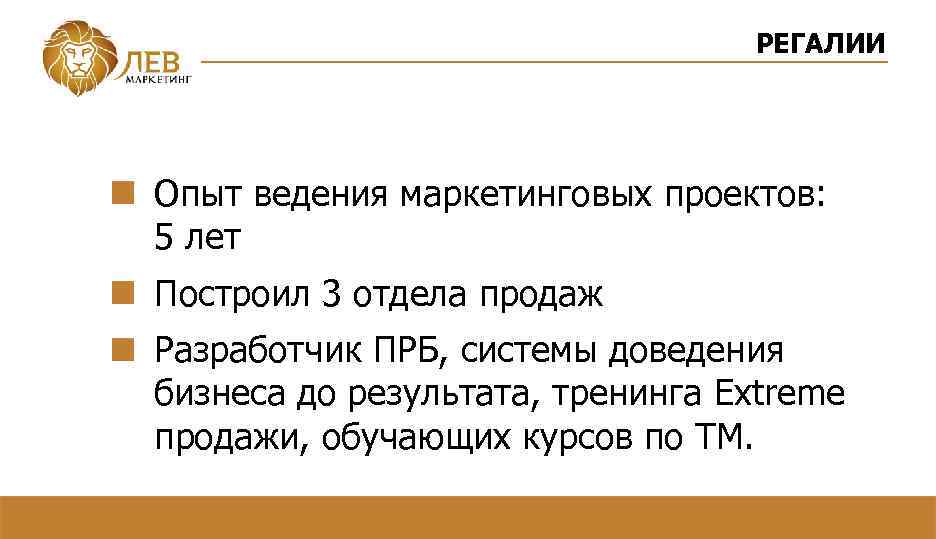 ЛЕВ
МАРКЕТИНГ

РЕГАЛИИ

Опыт ведения маркетинговых проектов: 5 лет

Построил 3 отдела продаж

Разработчик ПРБ, системы доведения бизнеса до результата, тренинга Extreme продажи, обучающих курсов по ТМ.